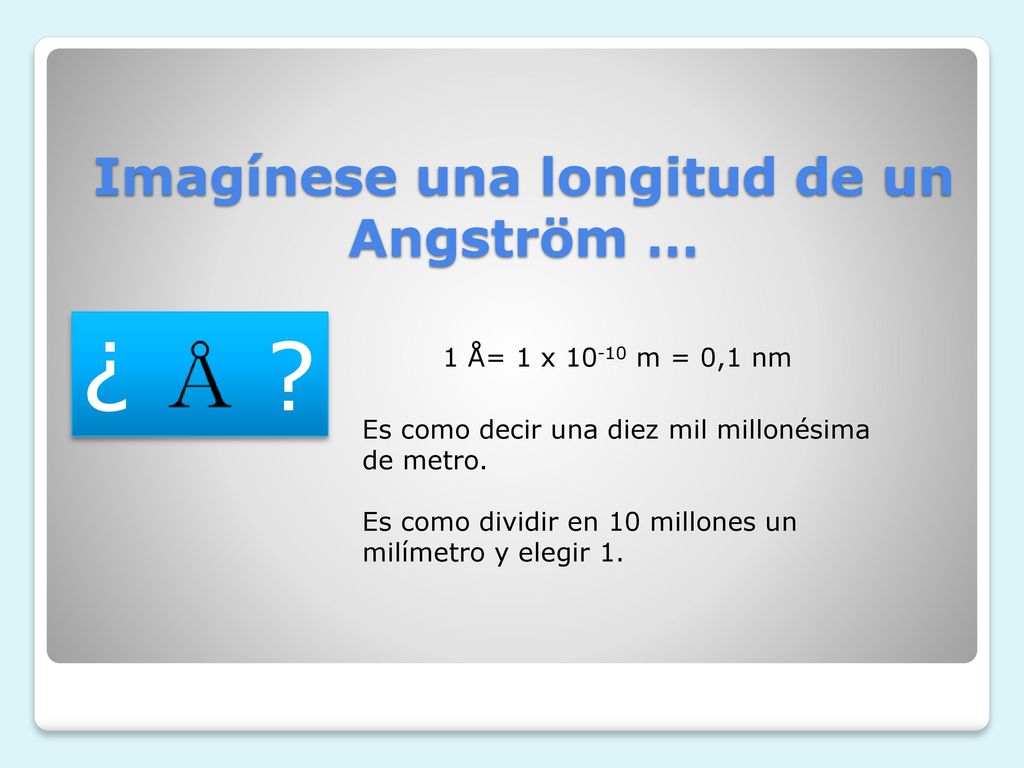 Imagínese una longitud de un Angström …

¿ Å ?

1 Å= 1 x $10^{-10}$ m = 0,1 nm

Es como decir una diez mil millonésima de metro.

Es como dividir en 10 millones un milímetro y elegir 1.